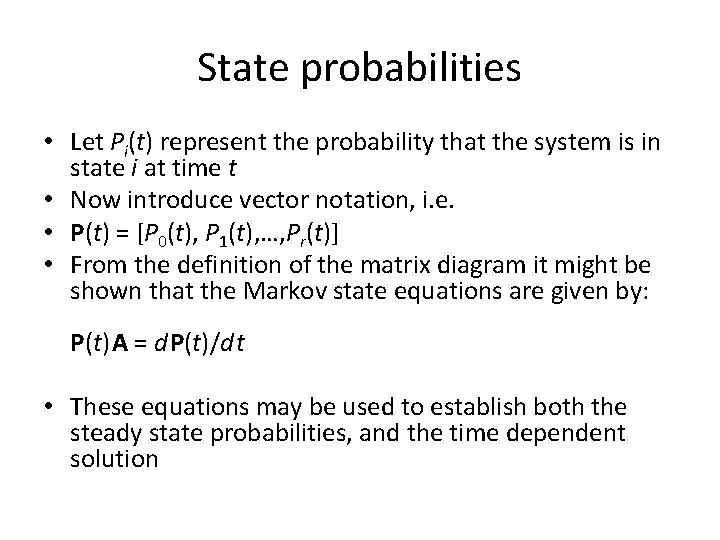 State probabilities

• Let $P_i(t)$ represent the probability that the system is in state $i$ at time $t$

• Now introduce vector notation, i.e.

• $\mathbf{P}(t) = [P_0(t), P_1(t),\ldots,P_r(t)]$

• From the definition of the matrix diagram it might be shown that the Markov state equations are given by:

$\mathbf{P}(t)\mathbf{A} = d\mathbf{P}(t)/dt$

• These equations may be used to establish both the steady state probabilities, and the time dependent solution